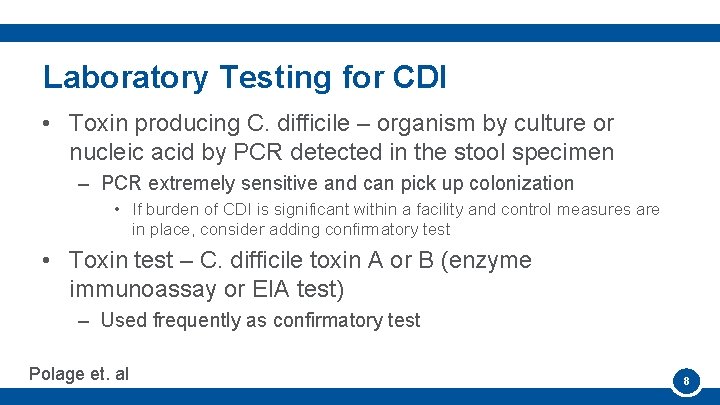 Laboratory Testing for CDI

• Toxin producing C. difficile – organism by culture or nucleic acid by PCR detected in the stool specimen

– PCR extremely sensitive and can pick up colonization

• If burden of CDI is significant within a facility and control measures are in place, consider adding confirmatory test

• Toxin test – C. difficile toxin A or B (enzyme immunoassay or EIA test)

– Used frequently as confirmatory test

Polage et. al

8